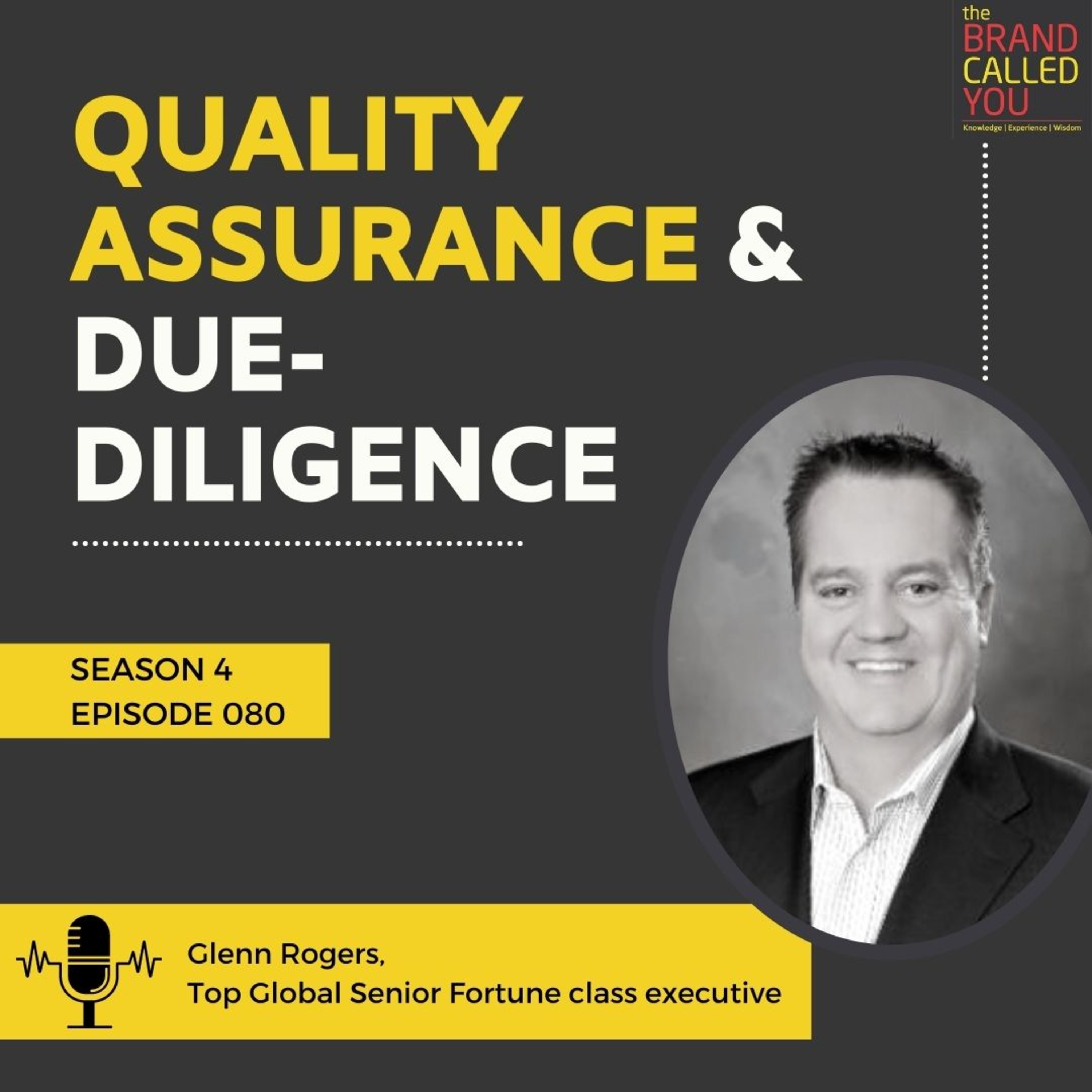 the BRAND CALLED YOU
Knowledge | Experience | Wisdom

QUALITY ASSURANCE & DUE-DILIGENCE

SEASON 4
EPISODE 080

Glenn Rogers,
Top Global Senior Fortune class executive